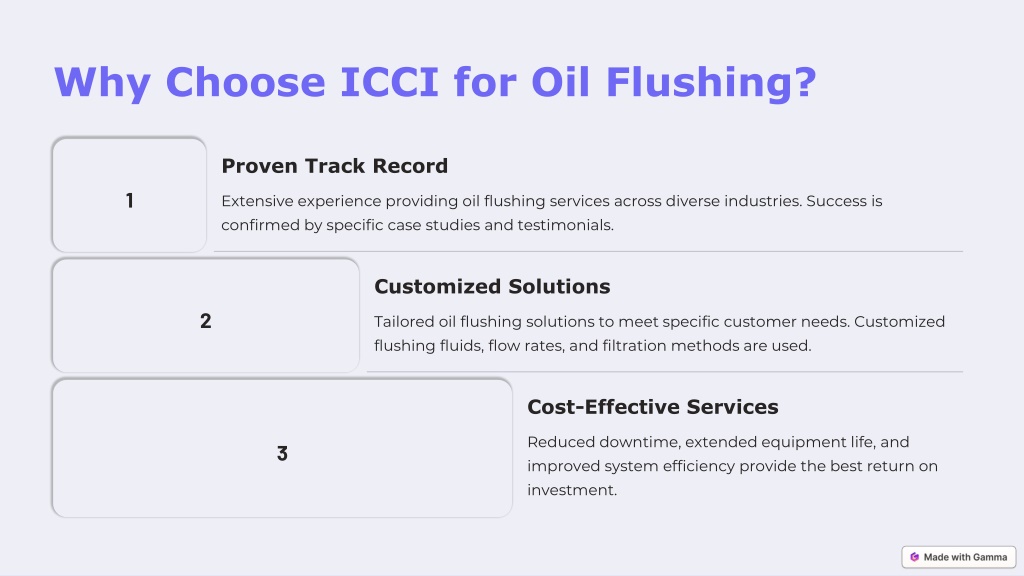 Why Choose ICCI for Oil Flushing?

1

Proven Track Record

Extensive experience providing oil flushing services across diverse industries. Success is confirmed by specific case studies and testimonials.

2

Customized Solutions

Tailored oil flushing solutions to meet specific customer needs. Customized flushing fluids, flow rates, and filtration methods are used.

3

Cost-Effective Services

Reduced downtime, extended equipment life, and improved system efficiency provide the best return on investment.

Made with Gamma